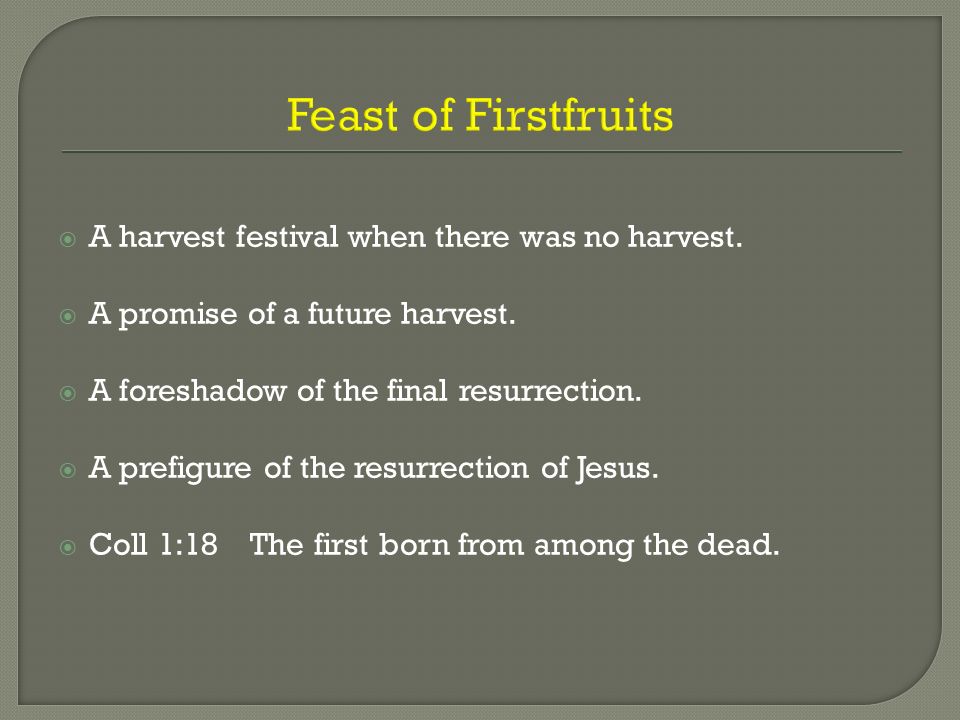 Feast of Firstfruits

A harvest festival when there was no harvest.

A promise of a future harvest.

A foreshadow of the final resurrection.

A prefigure of the resurrection of Jesus.

Coll 1:18 The first born from among the dead.